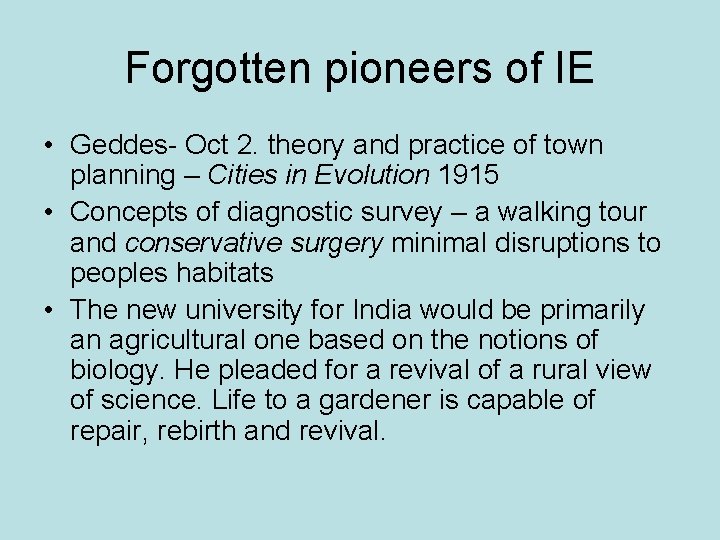 Forgotten pioneers of IE

• Geddes- Oct 2. theory and practice of town planning – Cities in Evolution 1915

• Concepts of diagnostic survey – a walking tour and conservative surgery minimal disruptions to peoples habitats

• The new university for India would be primarily an agricultural one based on the notions of biology. He pleaded for a revival of a rural view of science. Life to a gardener is capable of repair, rebirth and revival.